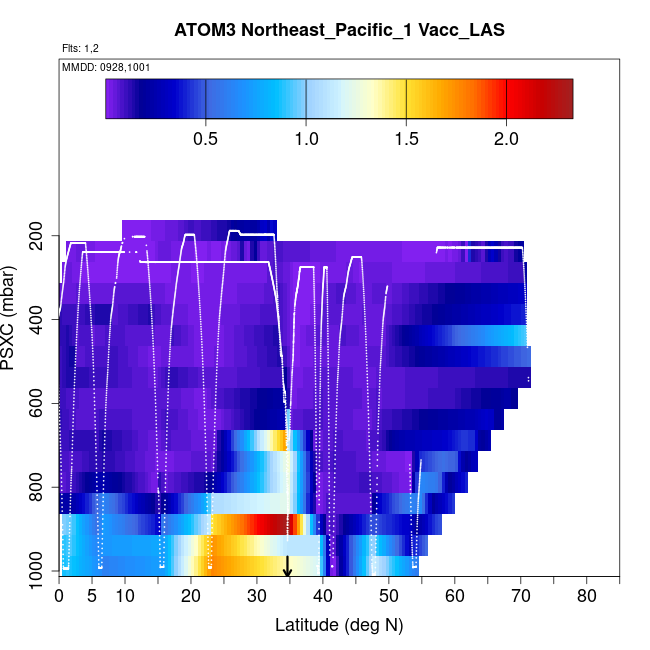 ATOM3 Northeast_Pacific_1 Vacc_LAS

Flts: 1,2

MMDD: 0928,1001

0.5
1.0
1.5
2.0

PSXC (mbar)

200
400
600
800
1000

0
5
10
20
30
40
50
60
70
80

Latitude (deg N)